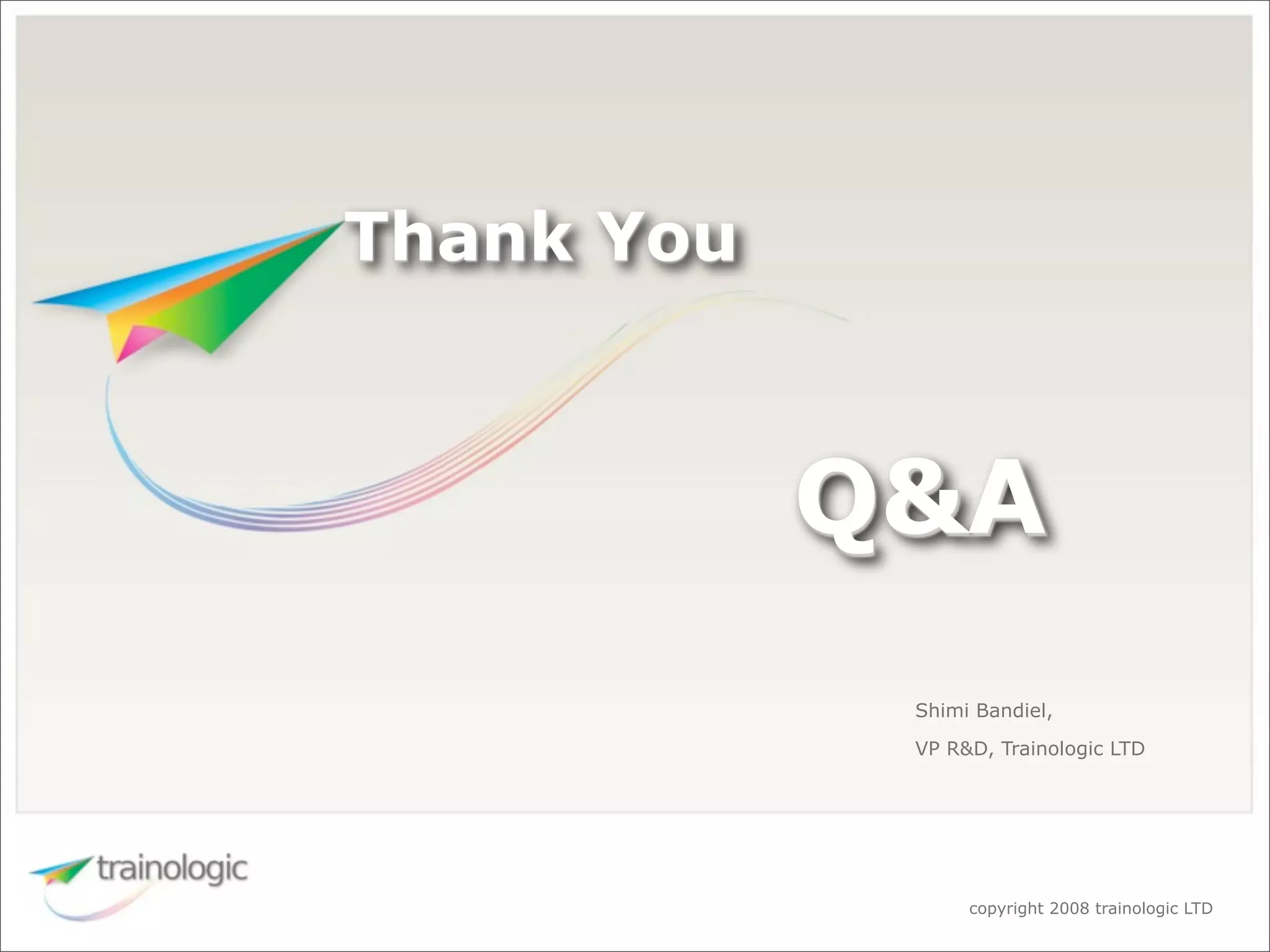 Thank You

Q&A

Shimi Bandiel,

VP R&D, Trainologic LTD

trainologic

copyright 2008 trainologic LTD